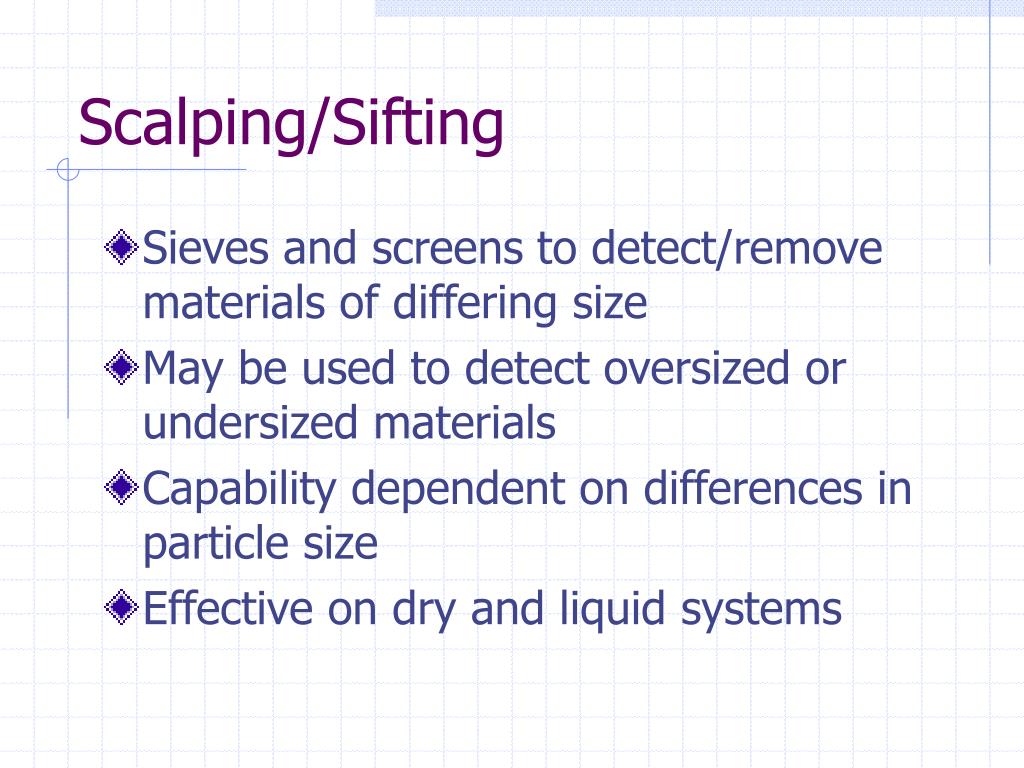 Scalping/Sifting

Sieves and screens to detect/remove materials of differing size

May be used to detect oversized or undersized materials

Capability dependent on differences in particle size

Effective on dry and liquid systems